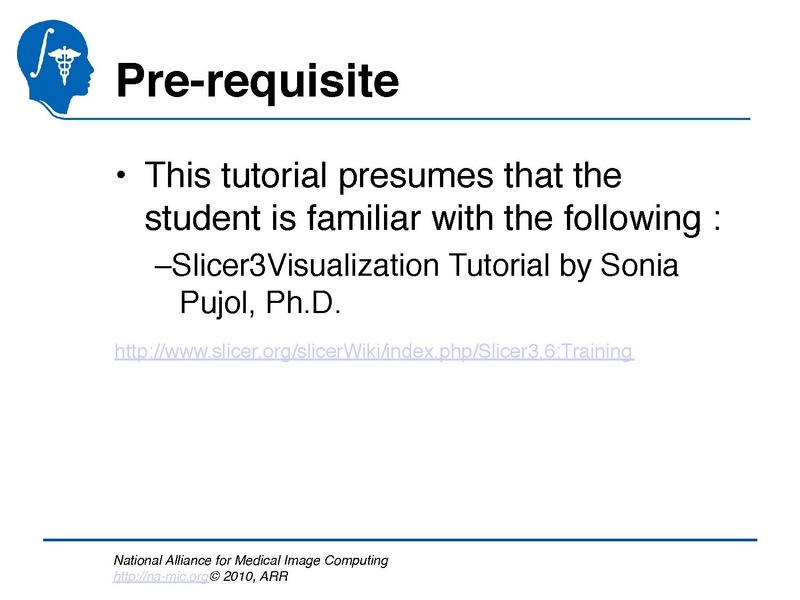 Pre-requisite

• This tutorial presumes that the student is familiar with the following :

–Slicer3Visualization Tutorial by Sonia Pujol, Ph.D.

http://www.slicer.org/slicerWiki/index.php/Slicer3.6:Training

National Alliance for Medical Image Computing
http://na-mic.org© 2010, ARR